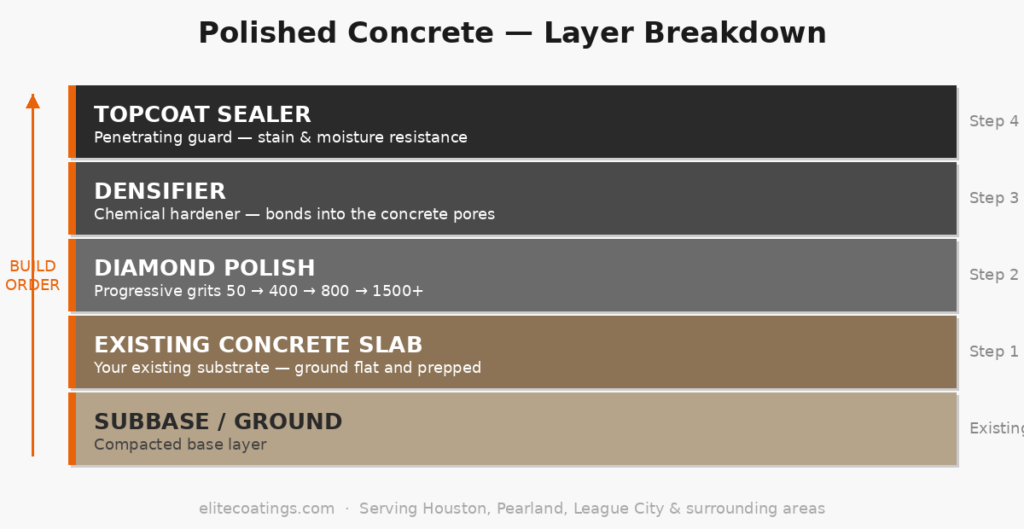 Polished Concrete — Layer Breakdown

BUILD ORDER

TOPCOAT SEALER
Penetrating guard — stain & moisture resistance

Step 4

DENSIFIER
Chemical hardener — bonds into the concrete pores

Step 3

DIAMOND POLISH
Progressive grits 50 → 400 → 800 → 1500+

Step 2

EXISTING CONCRETE SLAB
Your existing substrate — ground flat and prepped

Step 1

SUBBASE / GROUND
Compacted base layer

Existing

elitecoatings.com · Serving Houston, Pearland, League City & surrounding areas